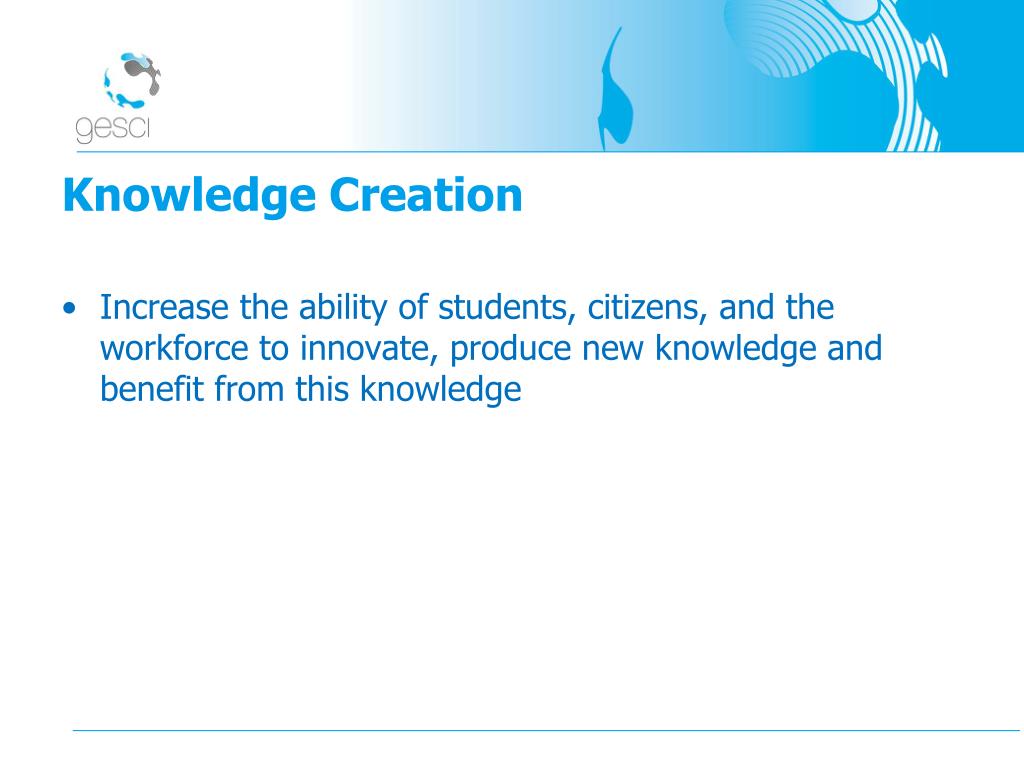 gesci

Knowledge Creation

• Increase the ability of students, citizens, and the workforce to innovate, produce new knowledge and benefit from this knowledge